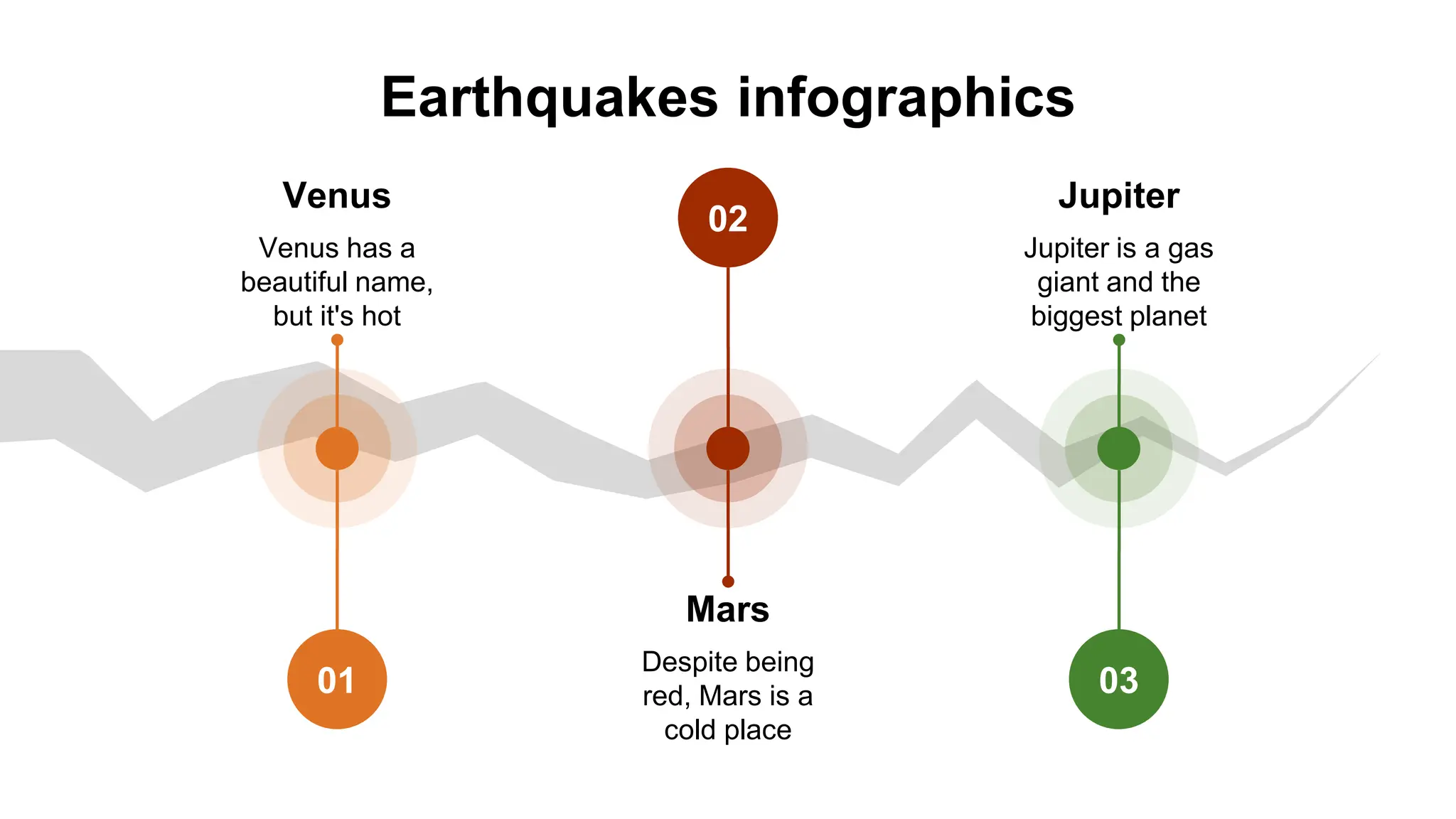 Earthquakes infographics

Venus

Venus has a beautiful name, but it's hot

01

02

Mars

Despite being red, Mars is a cold place

Jupiter

Jupiter is a gas giant and the biggest planet

03